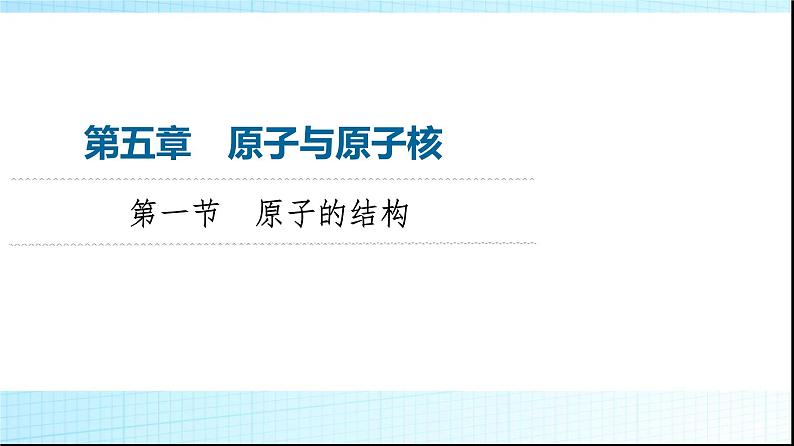 第五章　原子与原子核

第一节　原子的结构